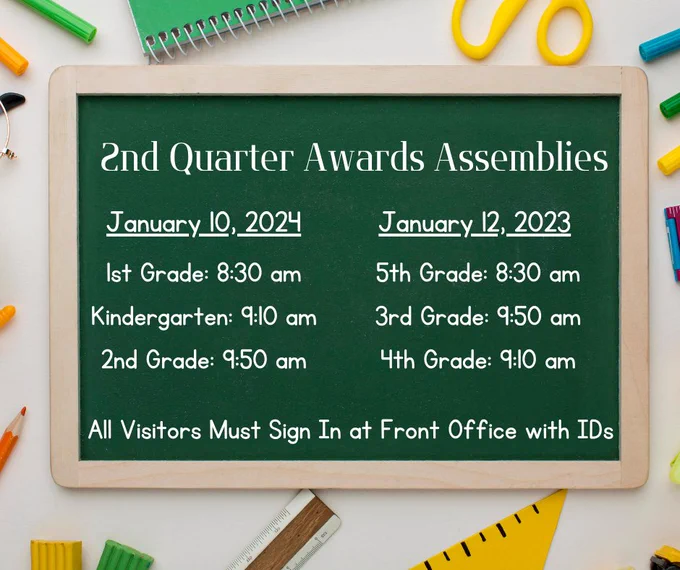 2nd Quarter Awards Assemblies

January 10, 2024

1st Grade: 8:30 am

Kindergarten: 9:10 am

2nd Grade: 9:50 am

January 12, 2023

5th Grade: 8:30 am

3rd Grade: 9:50 am

4th Grade: 9:10 am

All Visitors Must Sign In at Front Office with IDs